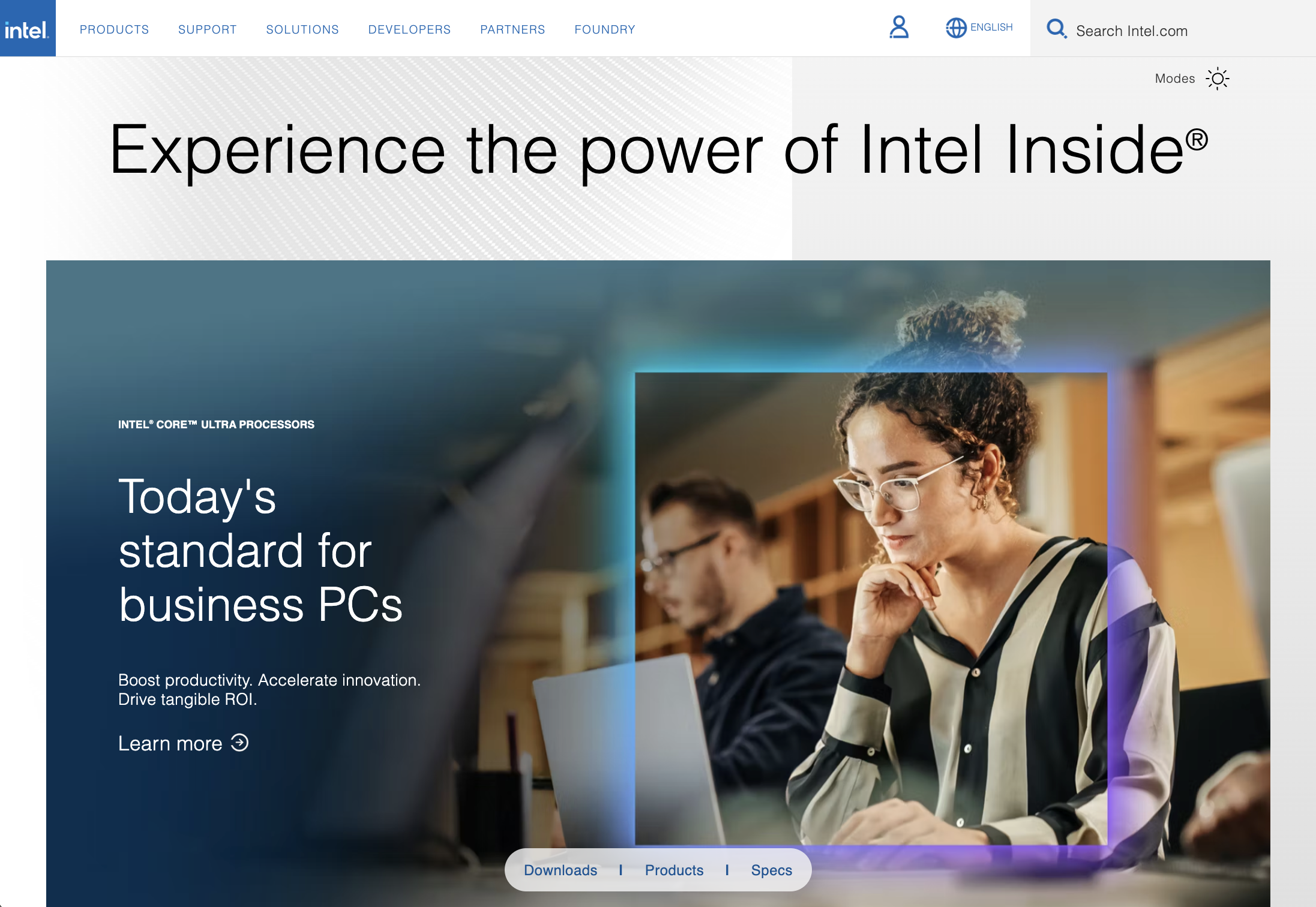 intel.

PRODUCTS SUPPORT SOLUTIONS DEVELOPERS PARTNERS FOUNDRY

ENGLISH

Search Intel.com

Modes

Experience the power of Intel Inside®

INTEL® CORE™ ULTRA PROCESSORS

Today's standard for business PCs

Boost productivity. Accelerate innovation. Drive tangible ROI.

Learn more

Downloads | Products | Specs